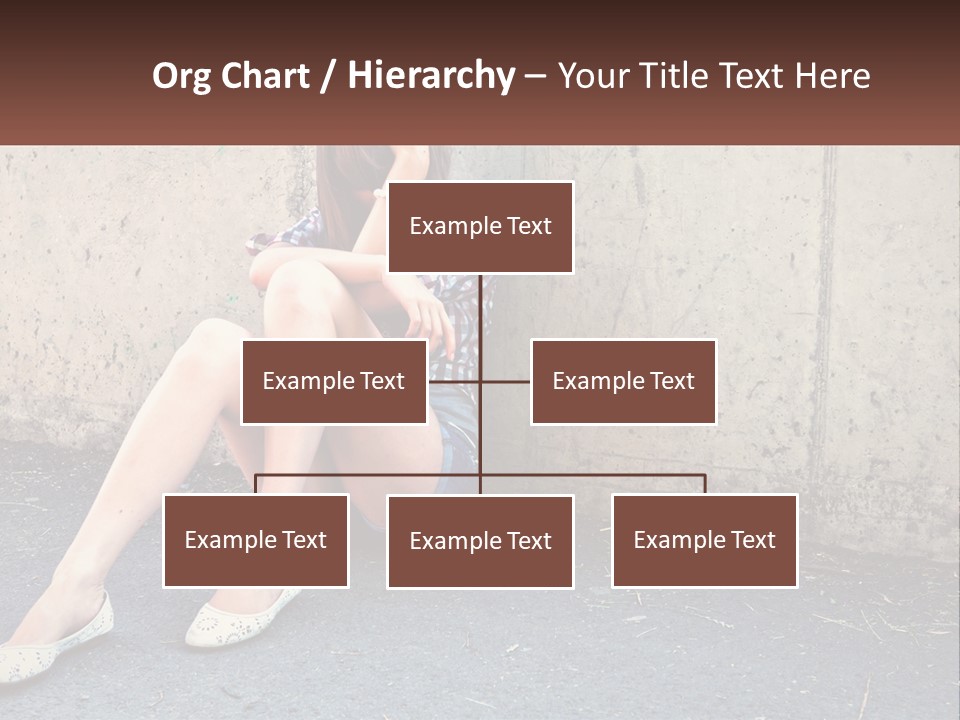 Org Chart / Hierarchy – Your Title Text Here

Example Text

Example Text

Example Text

Example Text

Example Text

Example Text